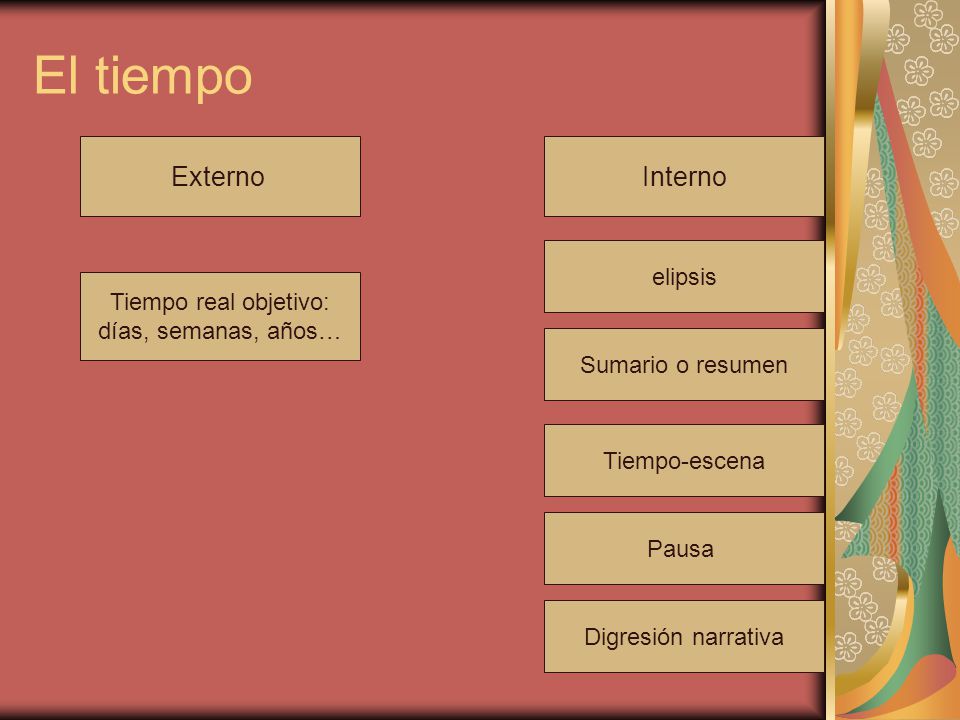 El tiempo

Externo

Tiempo real objetivo: días, semanas, años…

Interno

elipsis

Sumario o resumen

Tiempo-escena

Pausa

Digresión narrativa